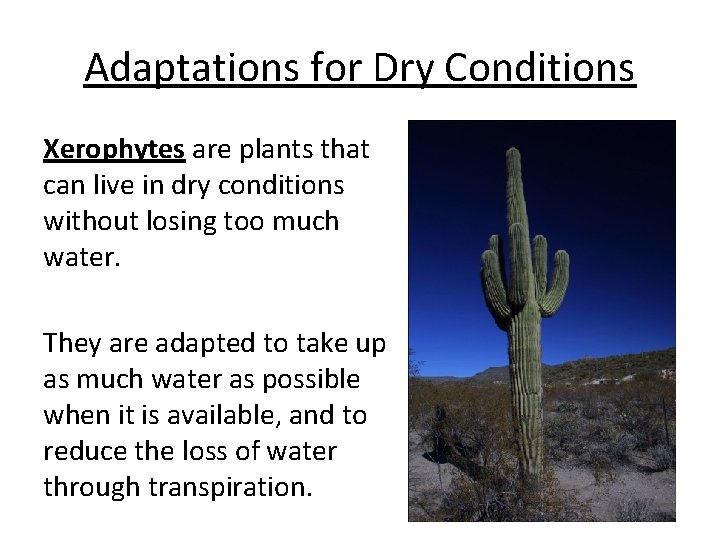 Adaptations for Dry Conditions

Xerophytes are plants that can live in dry conditions without losing too much water.

They are adapted to take up as much water as possible when it is available, and to reduce the loss of water through transpiration.